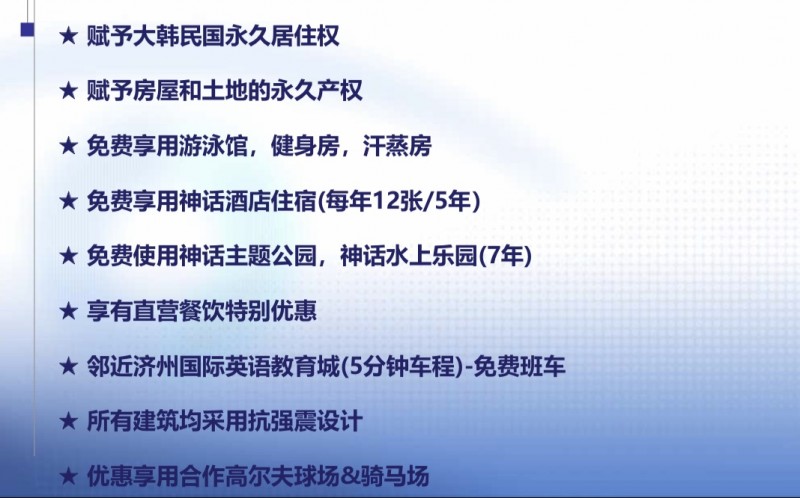 ★ 赋予大韩民国永久居住权

★ 赋予房屋和土地的永久产权

★ 免费享用游泳馆，健身房，汗蒸房

★ 免费享用神话酒店住宿(每年12张/5年)

★ 免费使用神话主题公园，神话水上乐园(7年)

★ 享有直营餐饮特别优惠

★ 邻近济州国际英语教育城(5分钟车程)-免费班车

★ 所有建筑均采用抗强震设计

★ 优惠享用合作高尔夫球场&骑马场